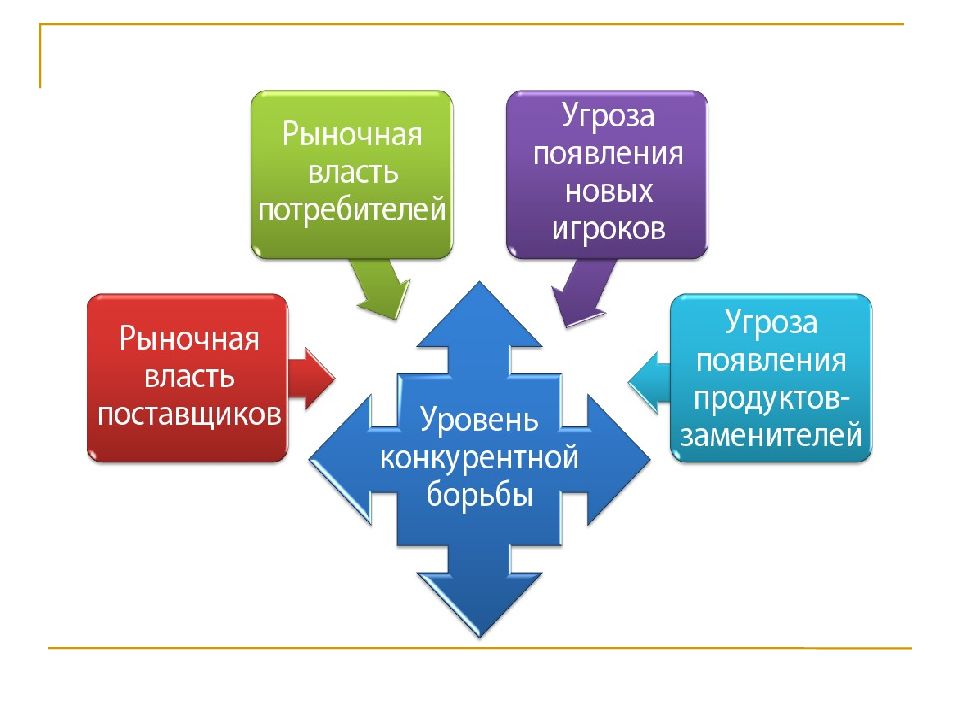 Рыночная власть потребителей

Угроза появления новых игроков

Рыночная власть поставщиков

Уровень конкурентной борьбы

Угроза появления продуктов-заменителей